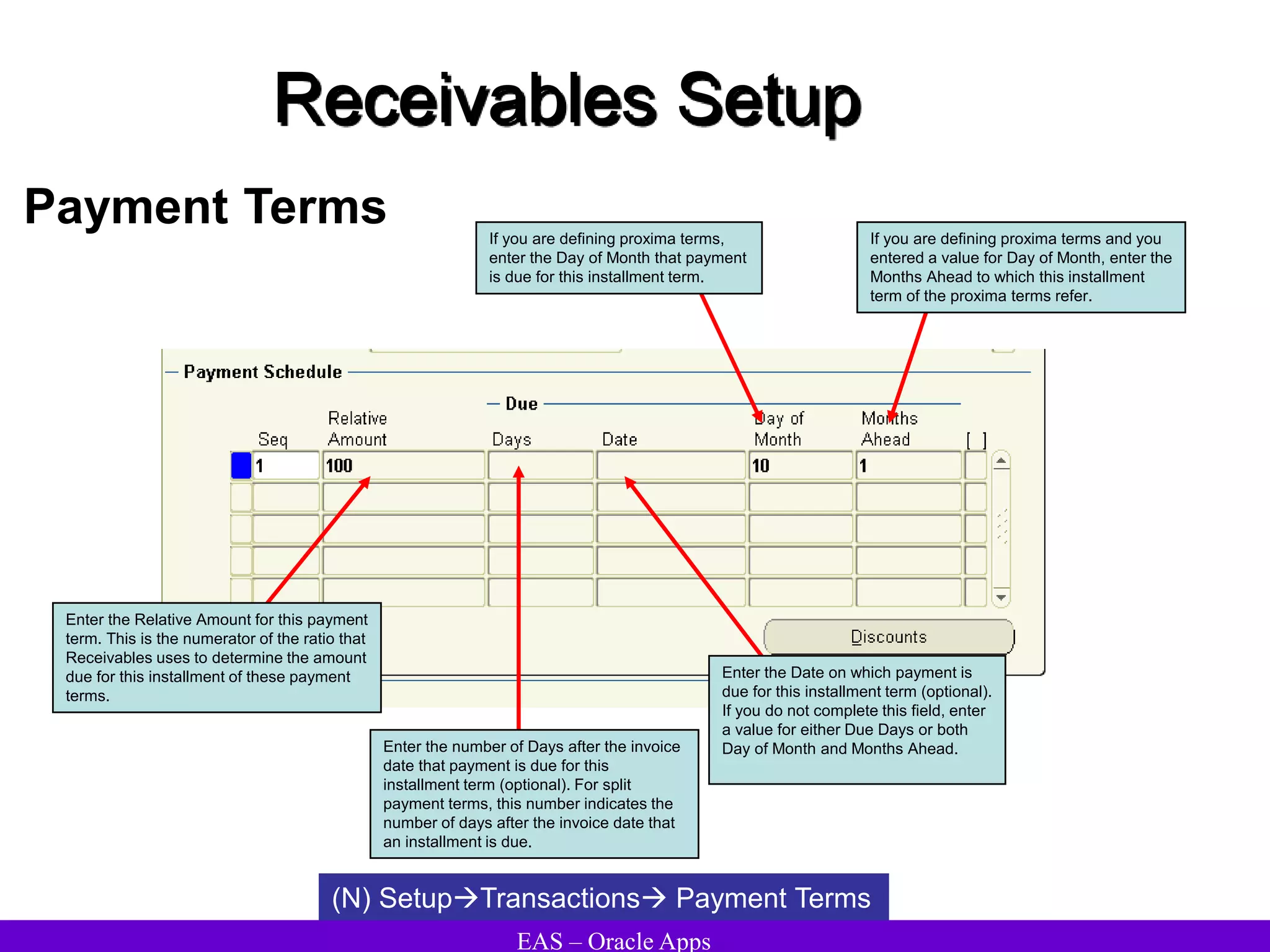 Receivables Setup

Payment Terms

If you are defining proxima terms, enter the Day of Month that payment is due for this installment term.

If you are defining proxima terms and you entered a value for Day of Month, enter the Months Ahead to which this installment term of the proxima terms refer.

Payment Schedule

Due

| Seq | Relative Amount | Days | Date | Day of Month | Months Ahead | [ ] |
|---|---|---|---|---|---|---|
| 1 | 100 | | | 10 | 1 | |
| | | | | | | |
| | | | | | | |
| | | | | | | |
| | | | | | | |

Discounts

Enter the Relative Amount for this payment term. This is the numerator of the ratio that Receivables uses to determine the amount due for this installment of these payment terms.

Enter the number of Days after the invoice date that payment is due for this installment term (optional). For split payment terms, this number indicates the number of days after the invoice date that an installment is due.

Enter the Date on which payment is due for this installment term (optional). If you do not complete this field, enter a value for either Due Days or both Day of Month and Months Ahead.

(N) Setup→Transactions→ Payment Terms

EAS – Oracle Apps